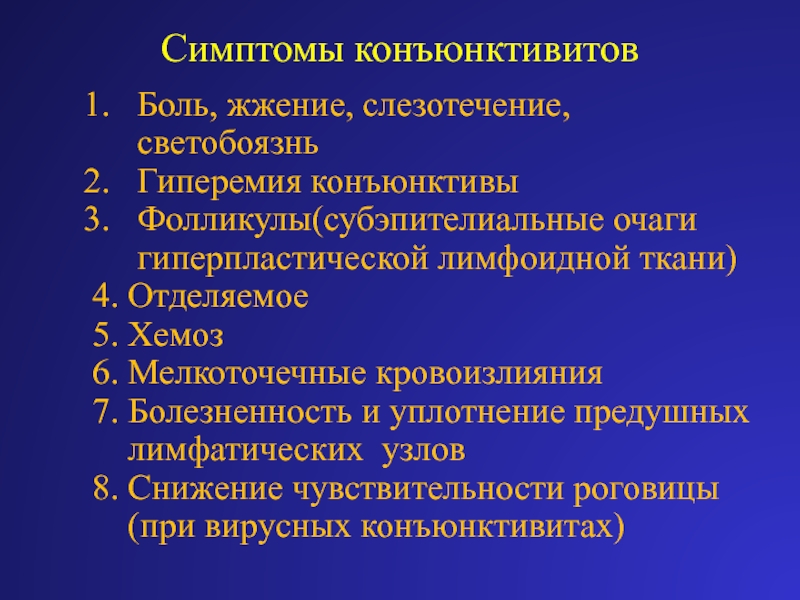 Симптомы конъюнктивитов

1. Боль, жжение, слезотечение, светобоязнь
2. Гиперемия конъюнктивы
3. Фолликулы(субэпителиальные очаги гиперпластической лимфоидной ткани)
4. Отделяемое
5. Хемоз
6. Мелкоточечные кровоизлияния
7. Болезненность и уплотнение предушных лимфатических узлов
8. Снижение чувствительности роговицы (при вирусных конъюнктивитах)